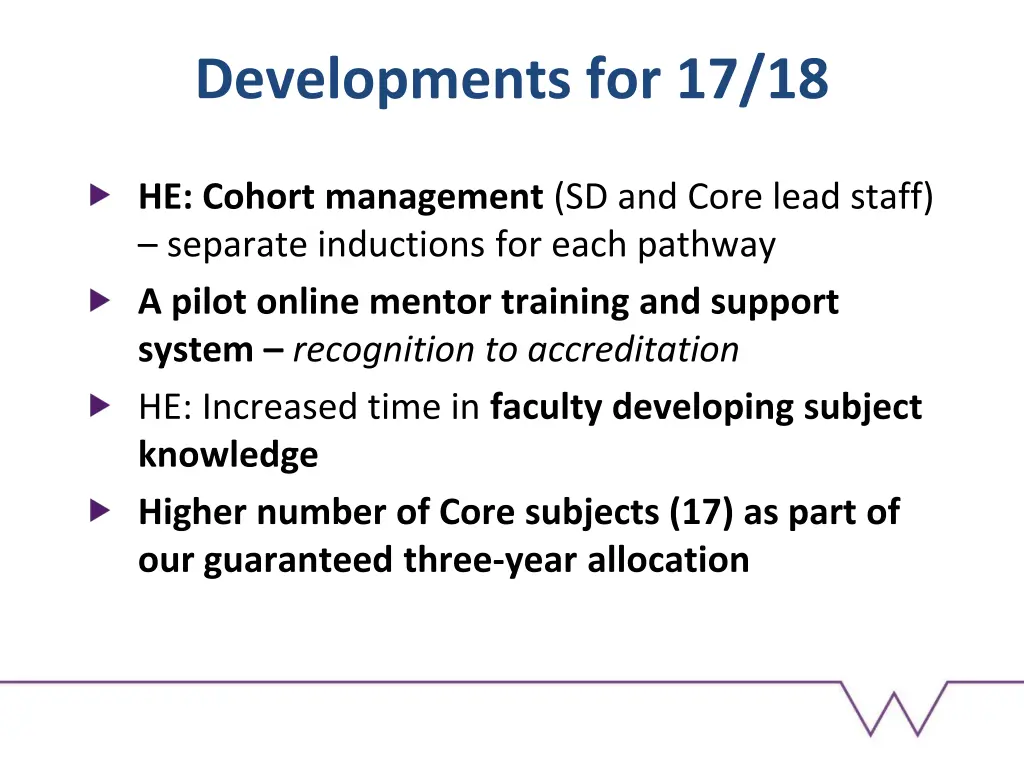 Developments for 17/18

HE: Cohort management (SD and Core lead staff) – separate inductions for each pathway

A pilot online mentor training and support system – recognition to accreditation

HE: Increased time in faculty developing subject knowledge

Higher number of Core subjects (17) as part of our guaranteed three-year allocation